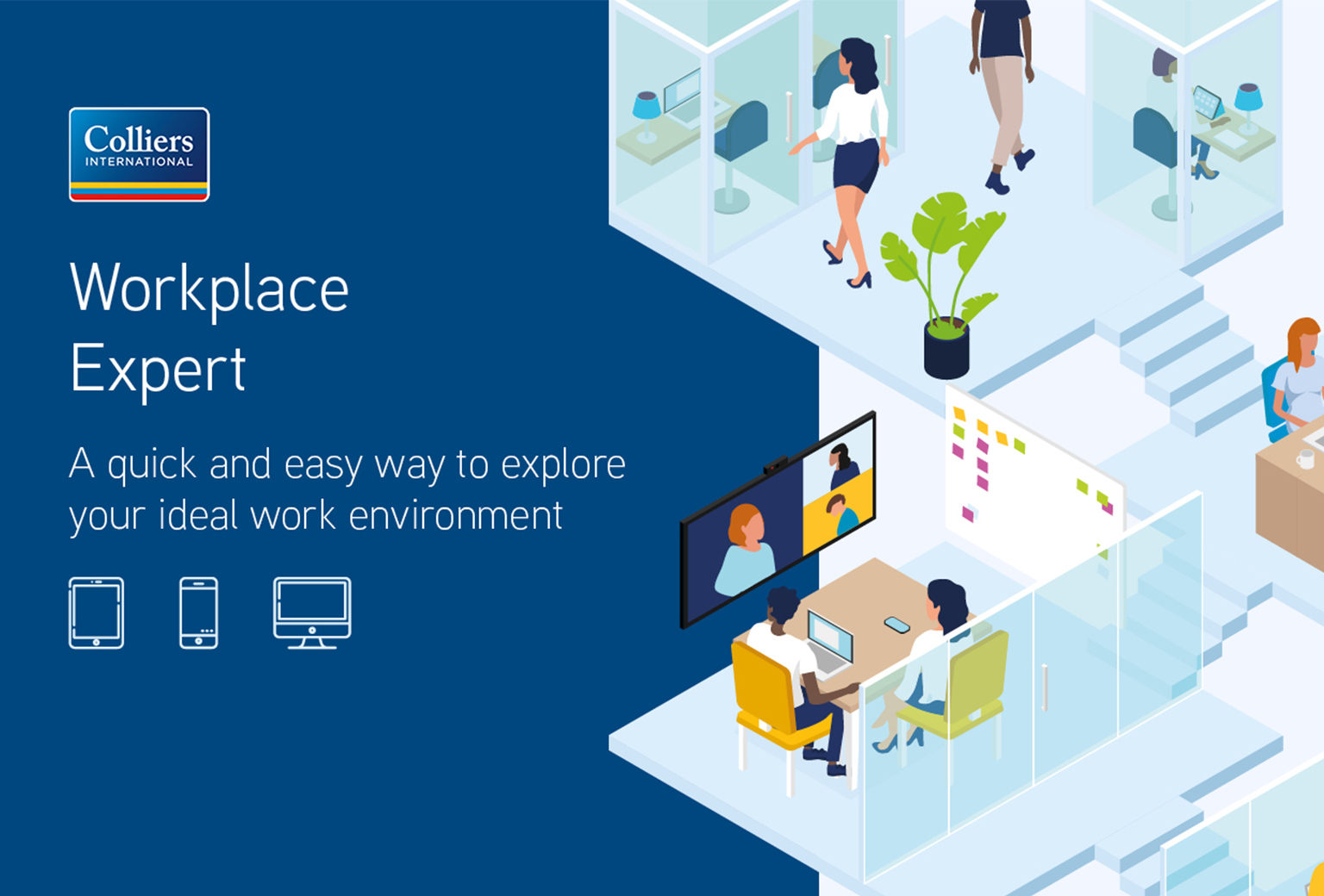 Colliers
INTERNATIONAL

Workplace Expert

A quick and easy way to explore your ideal work environment